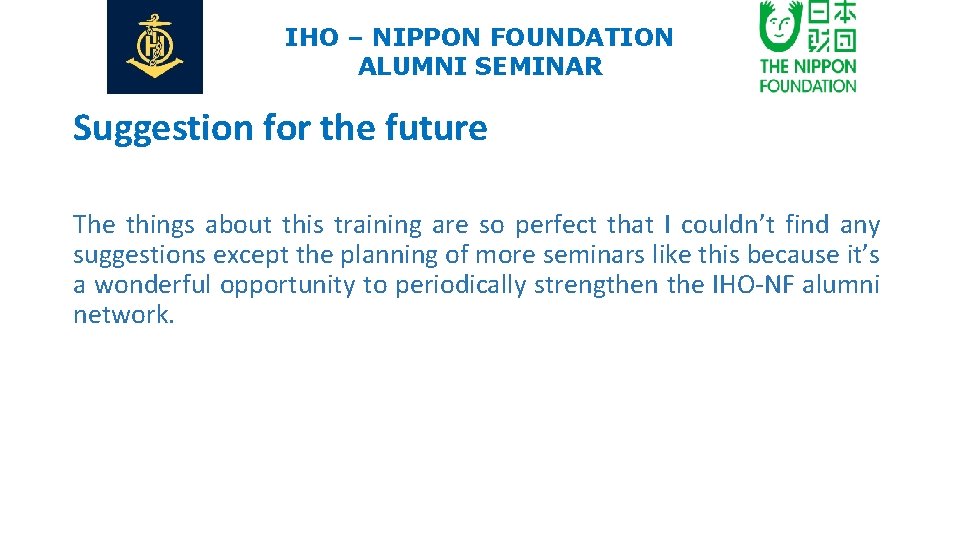 IHO – NIPPON FOUNDATION
ALUMNI SEMINAR

日本財団
THE NIPPON FOUNDATION

Suggestion for the future

The things about this training are so perfect that I couldn't find any suggestions except the planning of more seminars like this because it's a wonderful opportunity to periodically strengthen the IHO-NF alumni network.